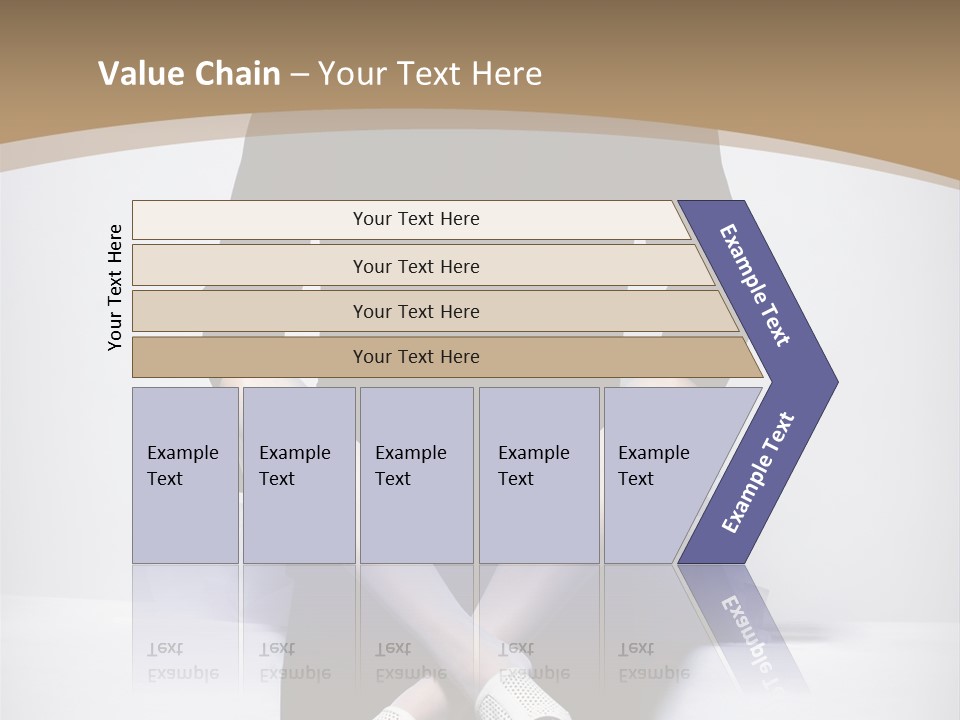 Value Chain – Your Text Here

Your Text Here

Your Text Here

Your Text Here

Your Text Here

Your Text Here

Example Text

Example Text

Example Text

Example Text

Example Text

Example Text

Example Text